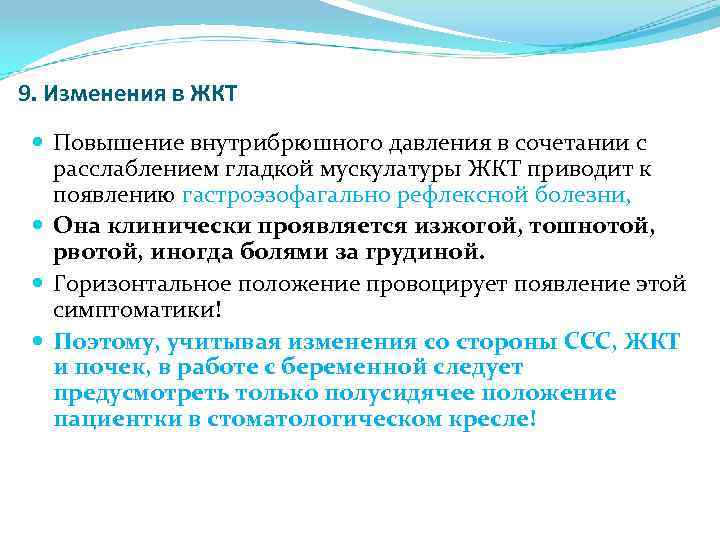 9. Изменения в ЖКТ

Повышение внутрибрюшного давления в сочетании с расслаблением гладкой мускулатуры ЖКТ приводит к появлению гастроэзофагально рефлексной болезни,

Она клинически проявляется изжогой, тошнотой, рвотой, иногда болями за грудиной.

Горизонтальное положение провоцирует появление этой симптоматики!

Поэтому, учитывая изменения со стороны ССС, ЖКТ и почек, в работе с беременной следует предусмотреть только полусидячее положение пациентки в стоматологическом кресле!